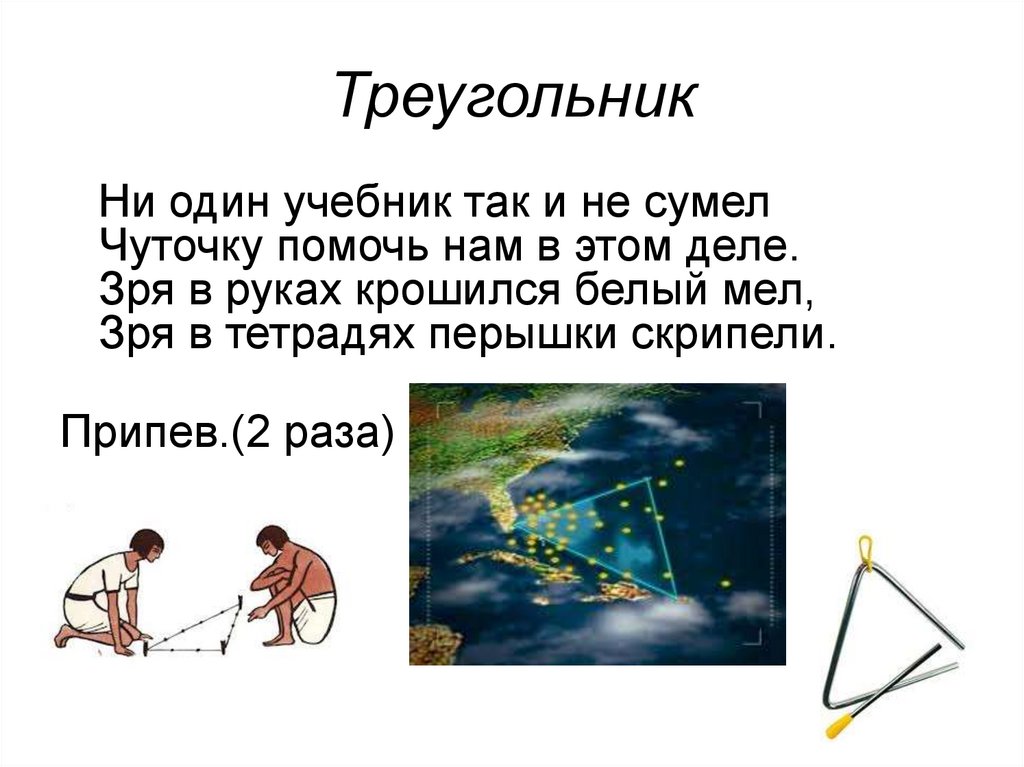 Треугольник

Ни один учебник так и не сумел
Чуточку помочь нам в этом деле.
Зря в руках крошился белый мел,
Зря в тетрадях перышки скрипели.

Припев.(2 раза)